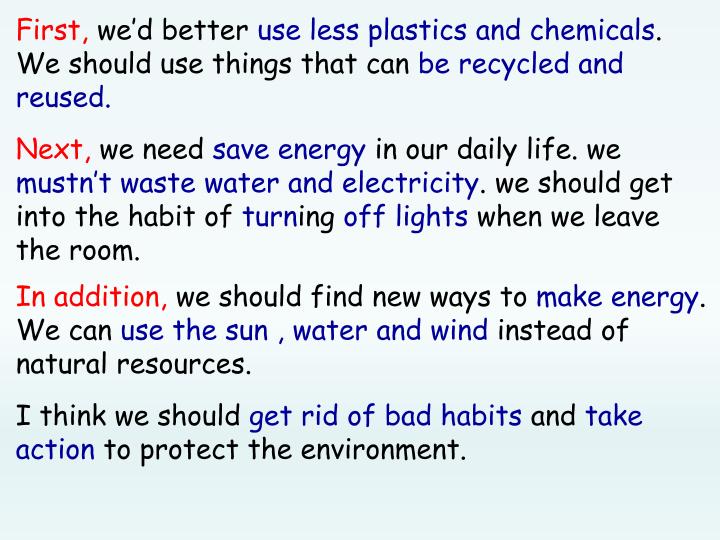 First, we'd better use less plastics and chemicals. We should use things that can be recycled and reused.

Next, we need save energy in our daily life. we mustn't waste water and electricity. we should get into the habit of turning off lights when we leave the room.

In addition, we should find new ways to make energy. We can use the sun , water and wind instead of natural resources.

I think we should get rid of bad habits and take action to protect the environment.